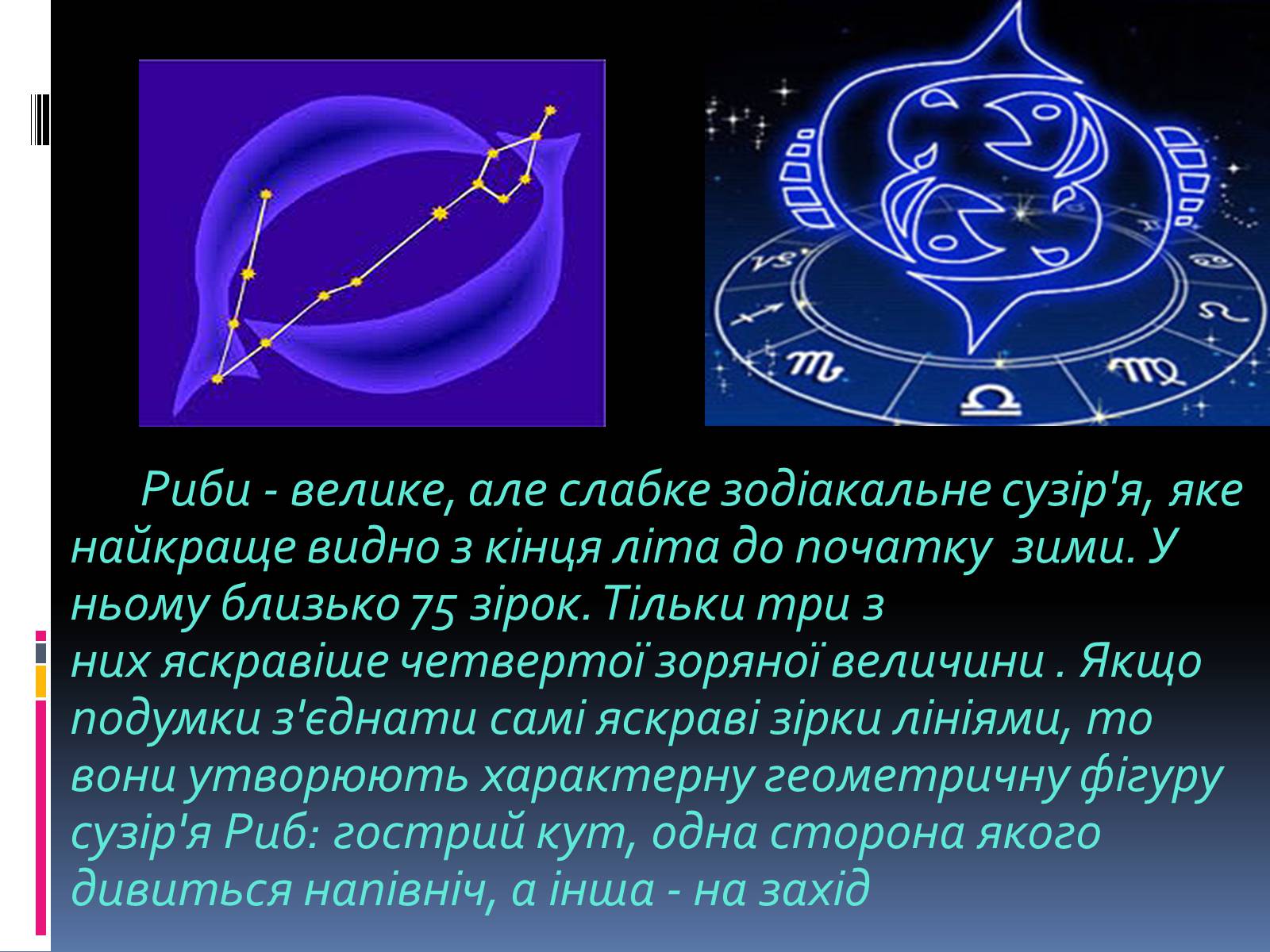 Риби - велике, але слабке зодіакальне сузір'я, яке найкраще видно з кінця літа до початку зими. У ньому близько 75 зірок. Тільки три з них яскравіше четвертої зоряної величини . Якщо подумки з'єднати самі яскраві зірки лініями, то вони утворюють характерну геометричну фігуру сузір'я Риб: гострий кут, одна сторона якого дивиться напівніч, а інша - на захід